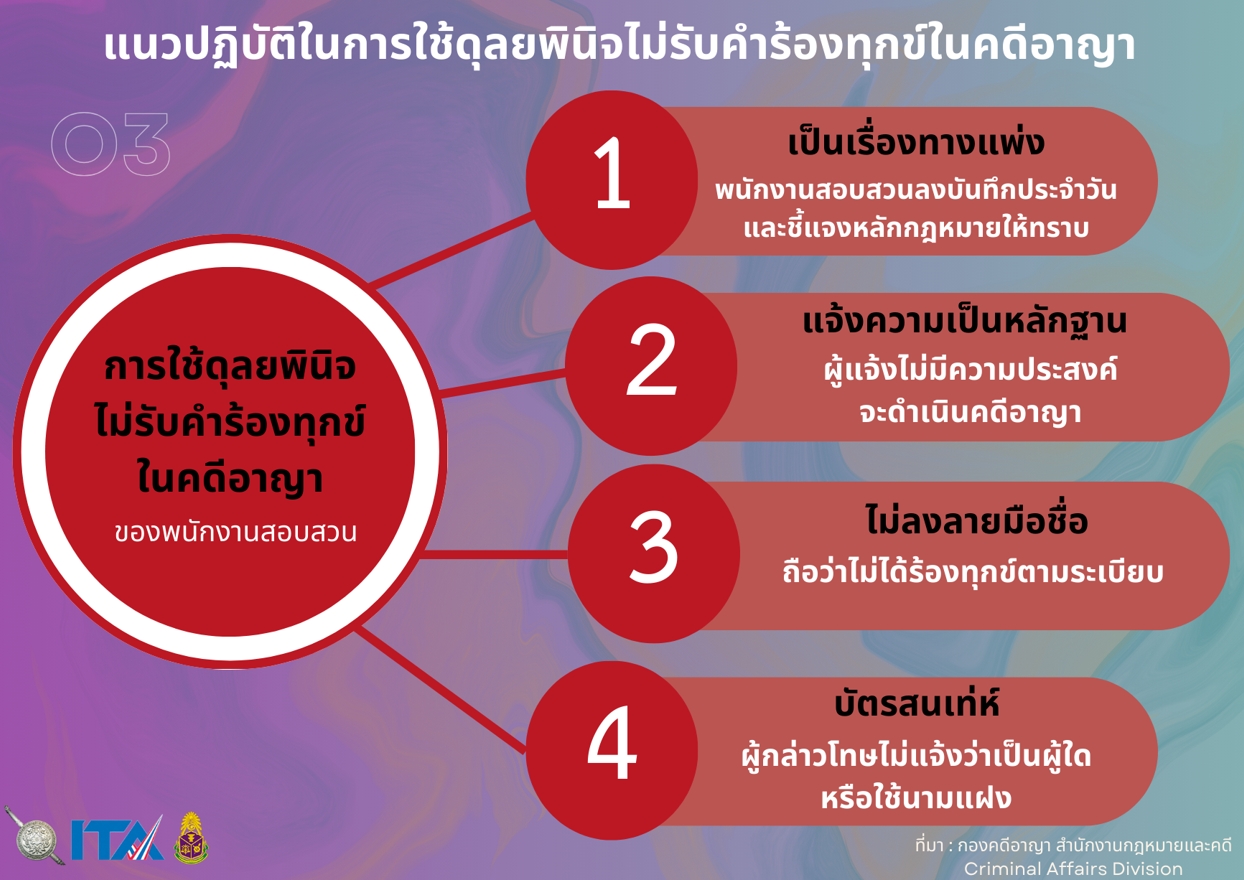 แนวปฏิบัติในการใช้ดุลยพินิจไม่รับคำร้องทุกข์ในคดีอาญา

03

การใช้ดุลยพินิจ ไม่รับคำร้องทุกข์ ในคดีอาญา

ของพนักงานสอบสวน

1

เป็นเรื่องทางแพ่ง

พนักงานสอบสวนลงบันทึกประจำวัน และชี้แจงหลักกฎหมายให้ทราบ

2

แจ้งความเป็นหลักฐาน

ผู้แจ้งไม่มีความประสงค์ จะดำเนินคดีอาญา

3

ไม่ลงลายมือชื่อ

ถือว่าไม่ได้ร้องทุกข์ตามระเบียบ

4

บัตรสนเท่ห์

ผู้กล่าวโทษไม่แจ้งว่าเป็นผู้ใด หรือใช้นามแฝง

ITA

ที่มา : กองคดีอาญา สำนักงานกฎหมายและคดี
Criminal Affairs Division